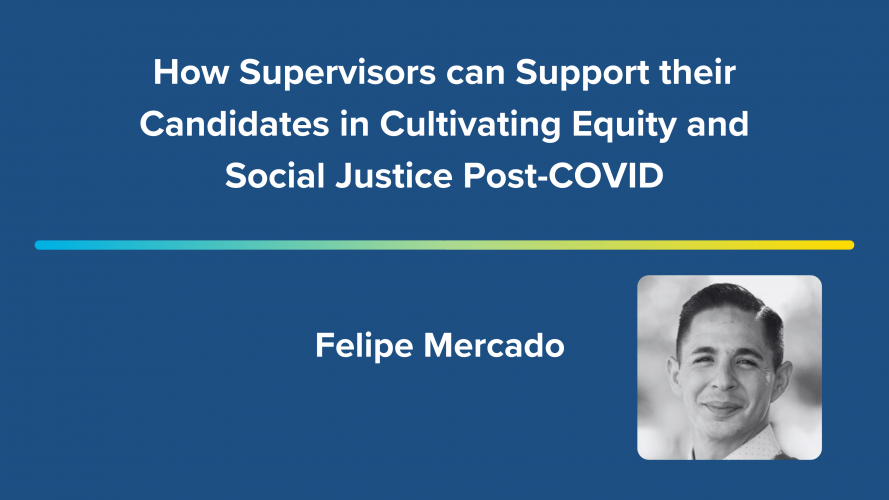 How Supervisors can Support their Candidates in Cultivating Equity and Social Justice Post-COVID

Felipe Mercado